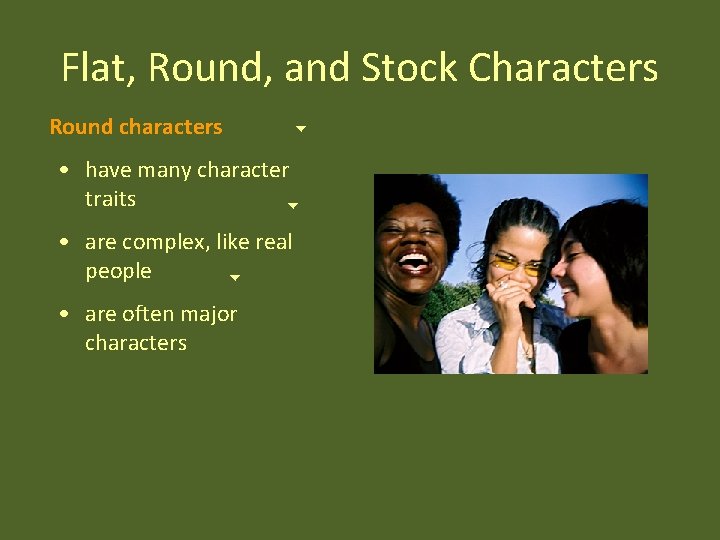 Flat, Round, and Stock Characters

Round characters

• have many character traits
• are complex, like real people
• are often major characters